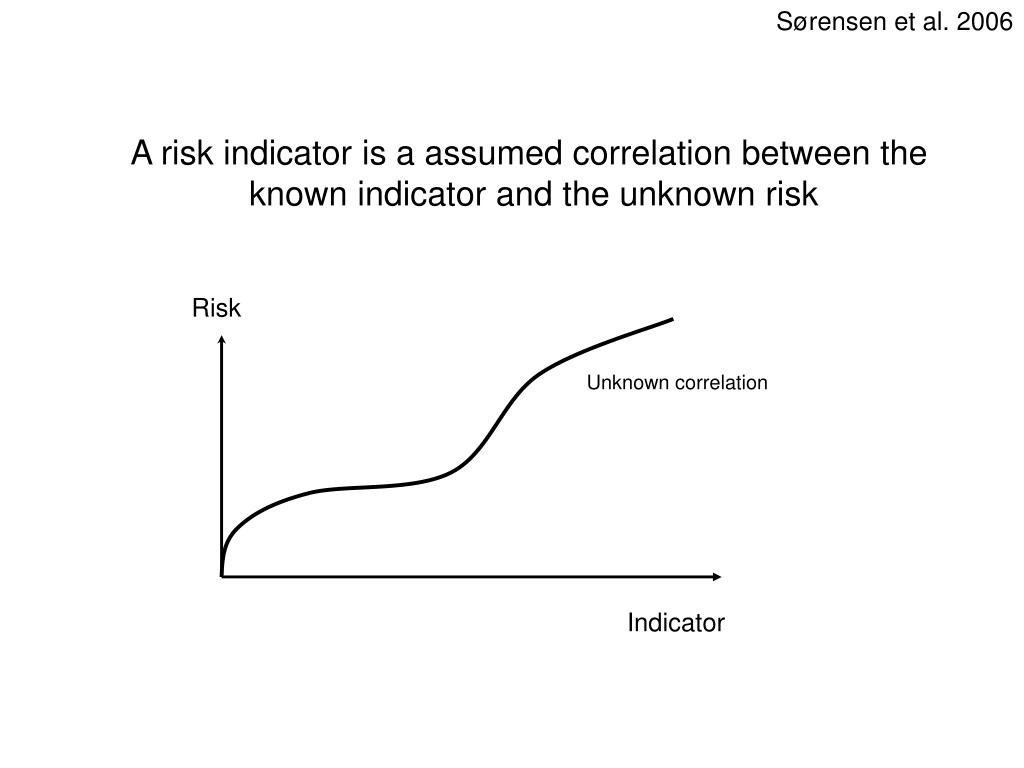 Sørensen et al. 2006

A risk indicator is a assumed correlation between the known indicator and the unknown risk

Risk

Unknown correlation

Indicator